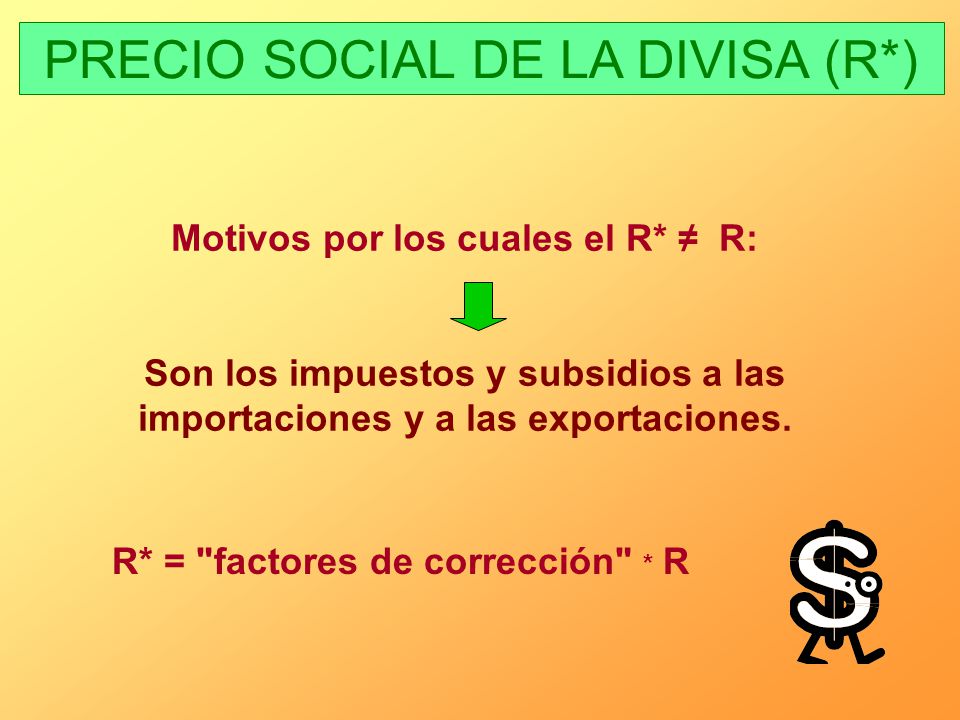 PRECIO SOCIAL DE LA DIVISA (R*)

Motivos por los cuales el R* ≠ R:

Son los impuestos y subsidios a las importaciones y a las exportaciones.

R* = "factores de corrección" * R